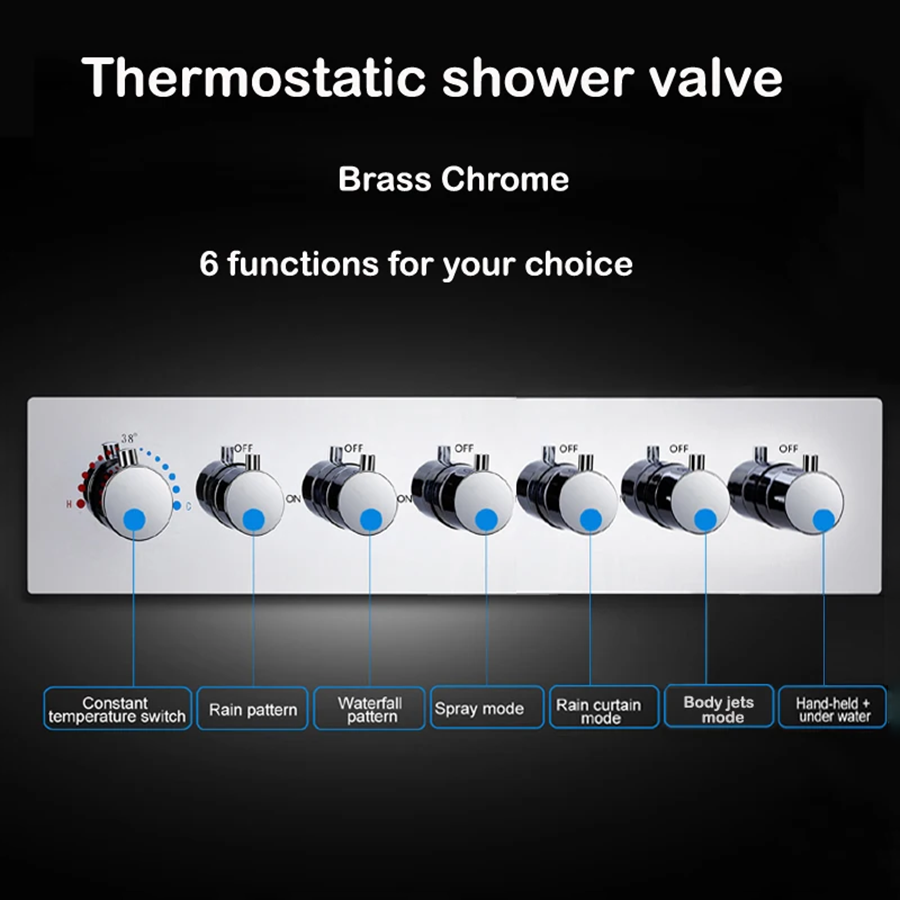 Thermostatic shower valve

Brass Chrome

6 functions for your choice

38°
H
C
OFF
ON
OFF
ON
OFF
OFF
OFF
OFF

Constant temperature switch

Rain pattern

Waterfall pattern

Spray mode

Rain curtain mode

Body jets mode

Hand-held + under water